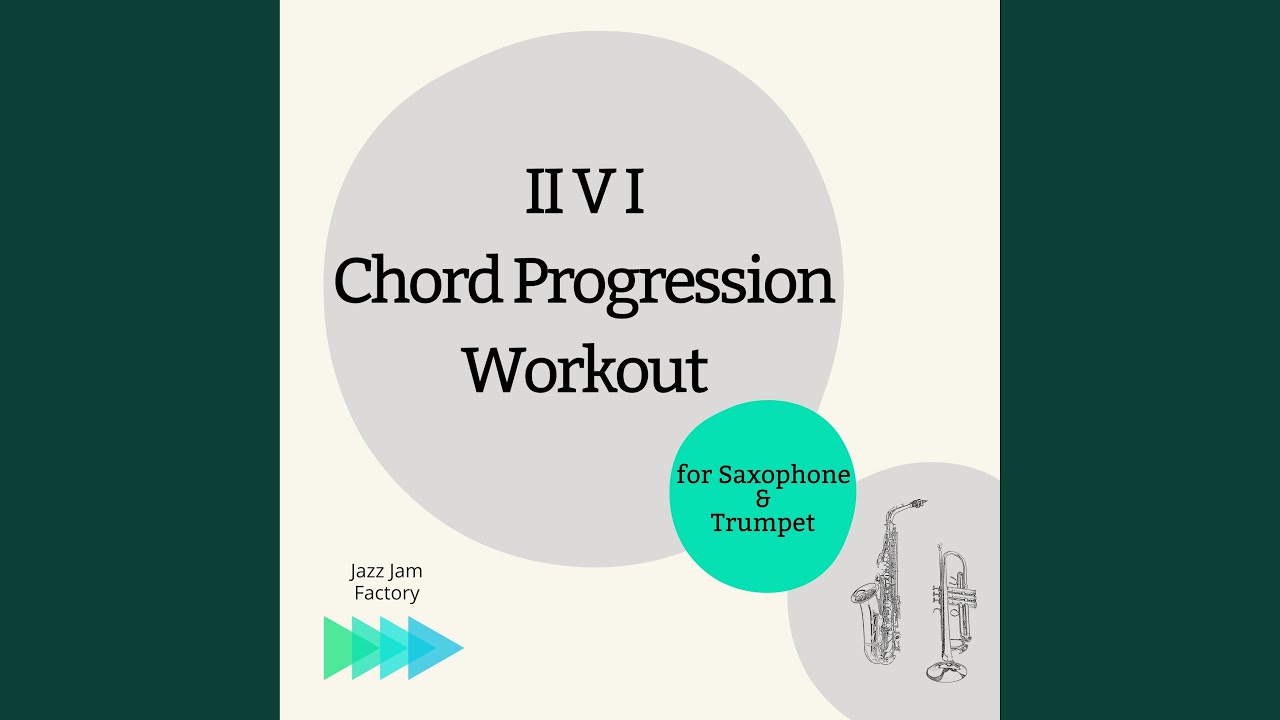 II V I
Chord Progression
Workout

for Saxophone
&
Trumpet

Jazz Jam
Factory